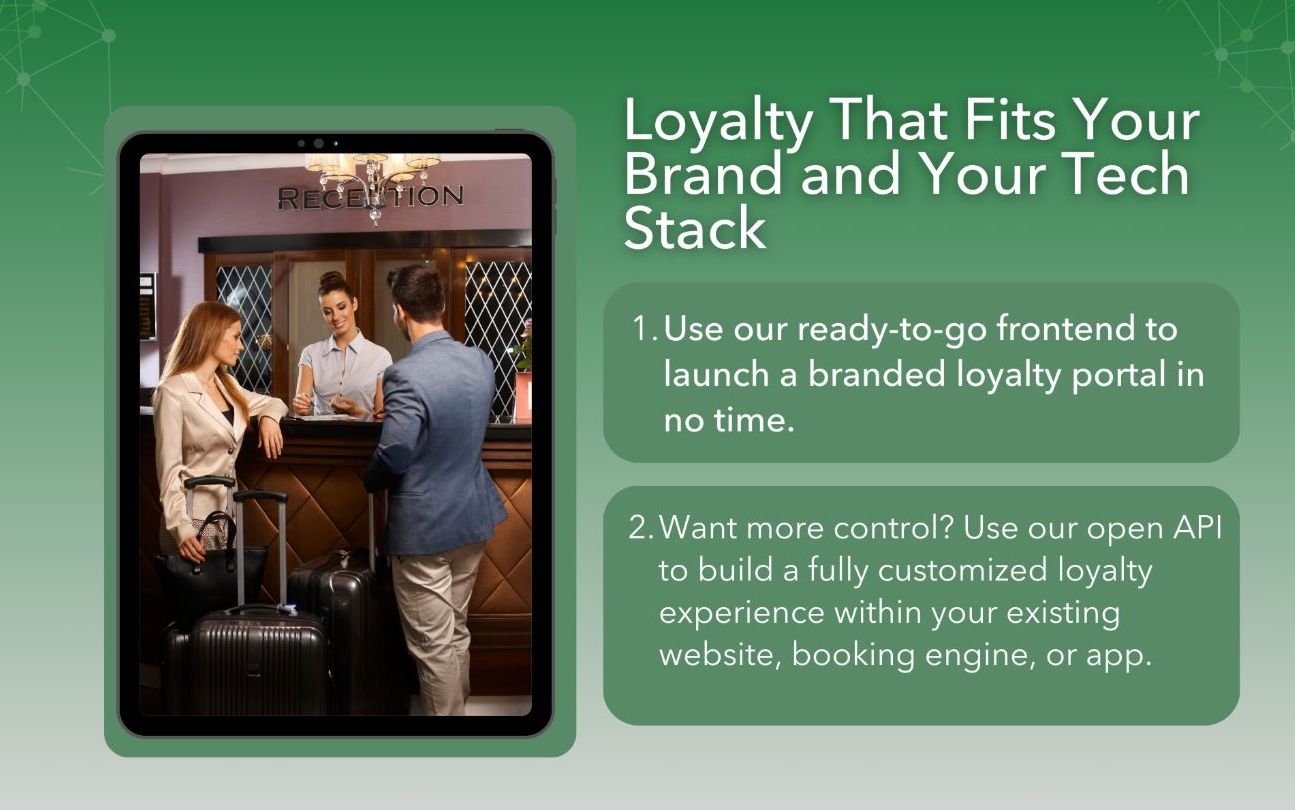 RECEPTION

Loyalty That Fits Your Brand and Your Tech Stack

1. Use our ready-to-go frontend to launch a branded loyalty portal in no time.

2. Want more control? Use our open API to build a fully customized loyalty experience within your existing website, booking engine, or app.